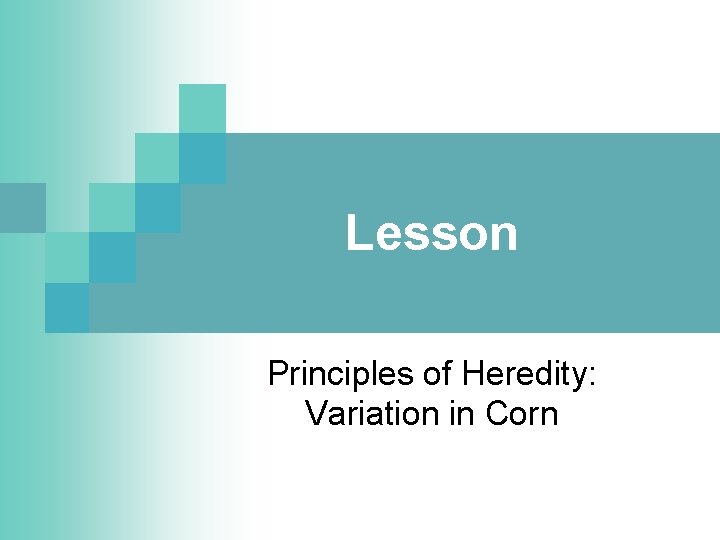 Lesson

Principles of Heredity: Variation in Corn